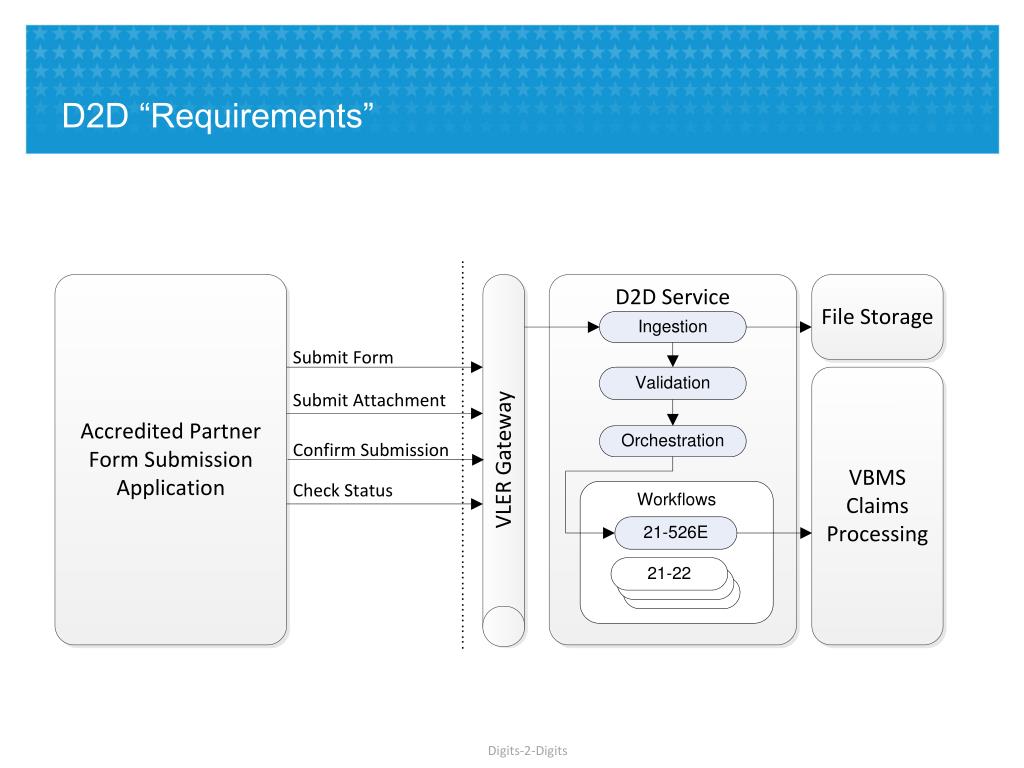 D2D “Requirements”

Accredited Partner Form Submission Application

Submit Form

Submit Attachment

Confirm Submission

Check Status

VLER Gateway

D2D Service

Ingestion

Validation

Orchestration

Workflows

21-526E

21-22

File Storage

VBMS Claims Processing

Digits-2-Digits